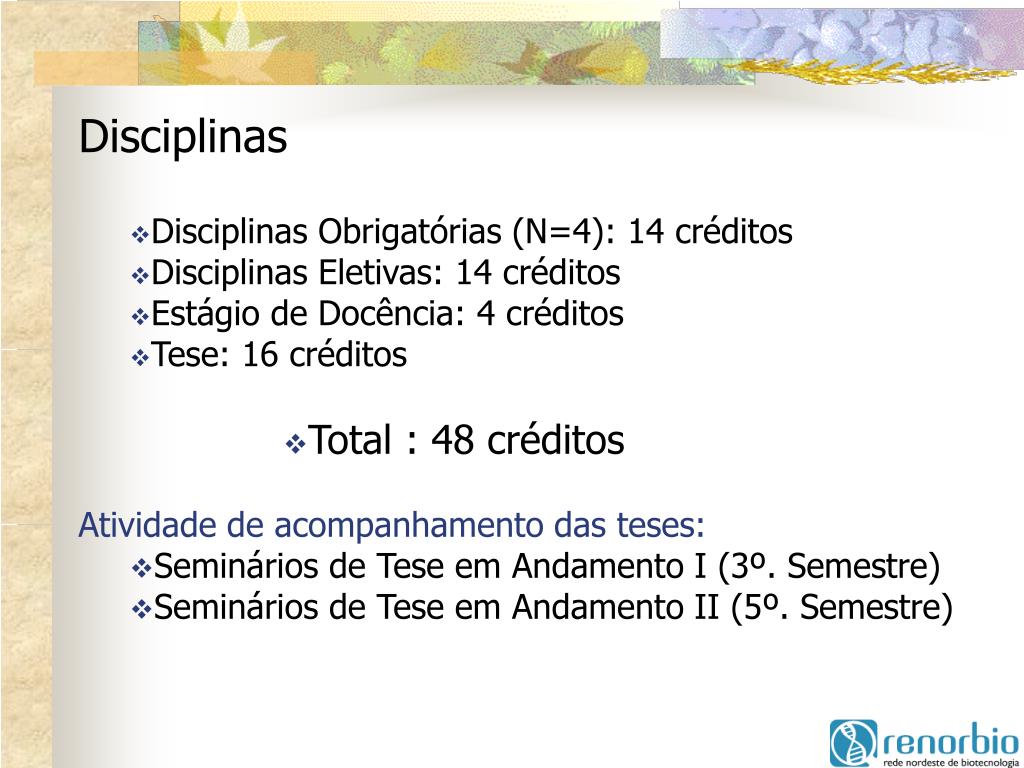 Disciplinas

❖Disciplinas Obrigatórias (N=4): 14 créditos
❖Disciplinas Eletivas: 14 créditos
❖Estágio de Docência: 4 créditos
❖Tese: 16 créditos

❖Total : 48 créditos

Atividade de acompanhamento das teses:
❖Seminários de Tese em Andamento I (3º. Semestre)
❖Seminários de Tese em Andamento II (5º. Semestre)

renorbio
rede nordeste de biotecnologia